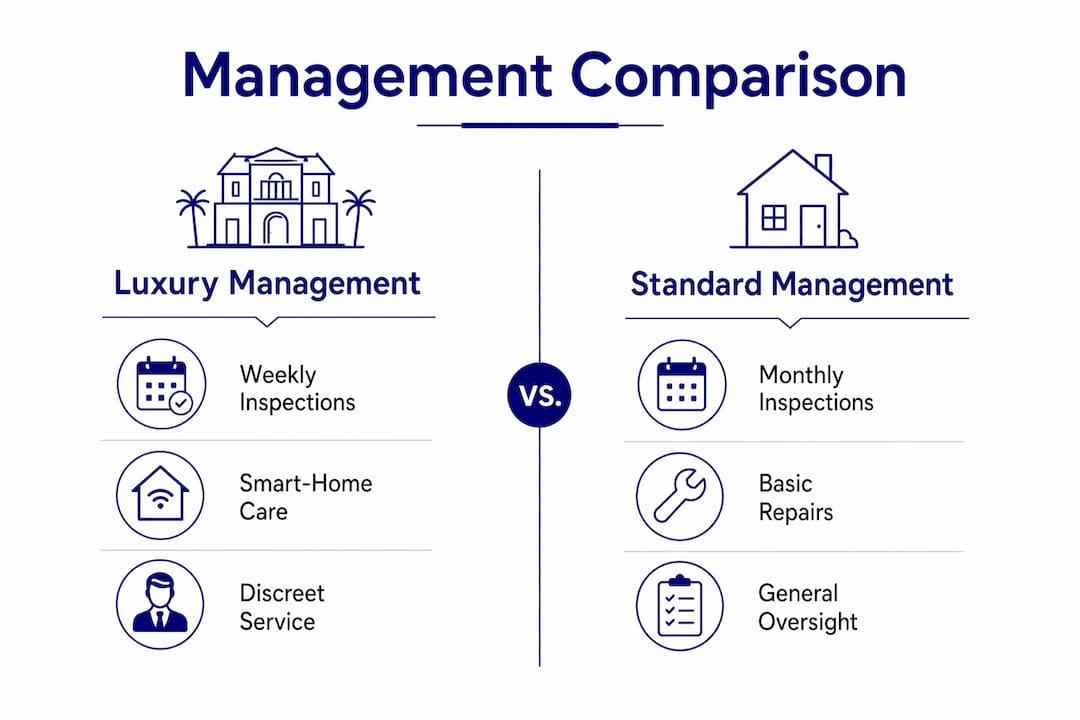 Management Comparison

Luxury Management

Weekly Inspections

Smart-Home Care

Discreet Service

VS.

Standard Management

Monthly Inspections

Basic Repairs

General Oversight